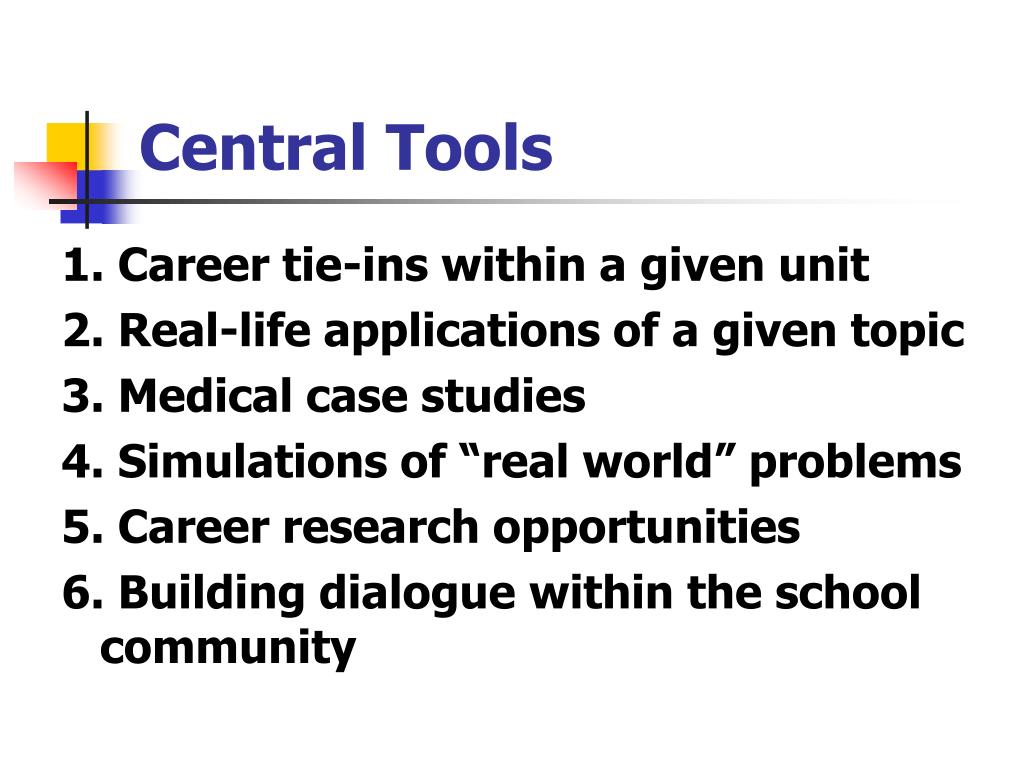 Central Tools

1. Career tie-ins within a given unit
2. Real-life applications of a given topic
3. Medical case studies
4. Simulations of “real world” problems
5. Career research opportunities
6. Building dialogue within the school community